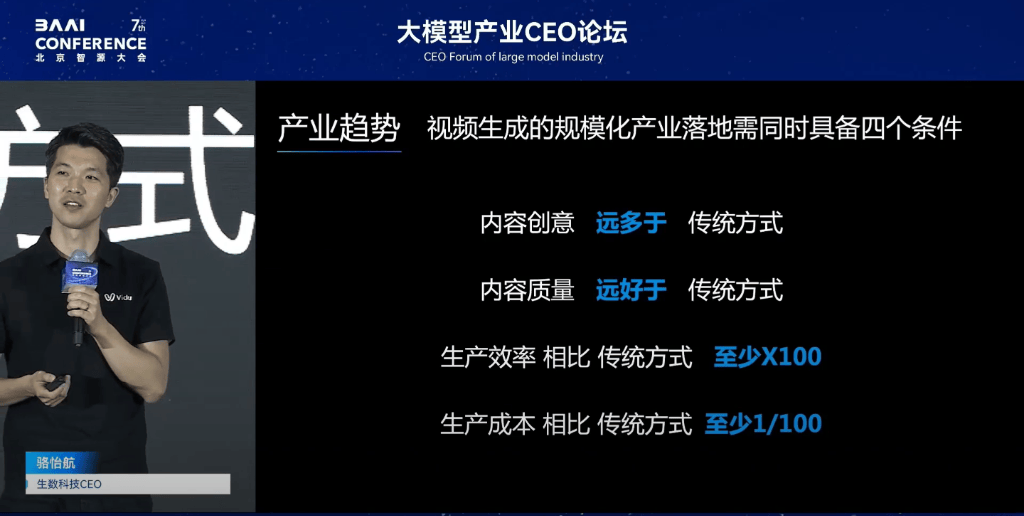 BAAI CONFERENCE 7th
北京智源大会

大模型产业CEO论坛
CEO Forum of large model industry

方式

Vidu

骆怡航
生数科技CEO

产业趋势 视频生成的规模化产业落地需同时具备四个条件

内容创意 远多于 传统方式

内容质量 远好于 传统方式

生产效率 相比 传统方式 至少X100

生产成本 相比 传统方式 至少1/100